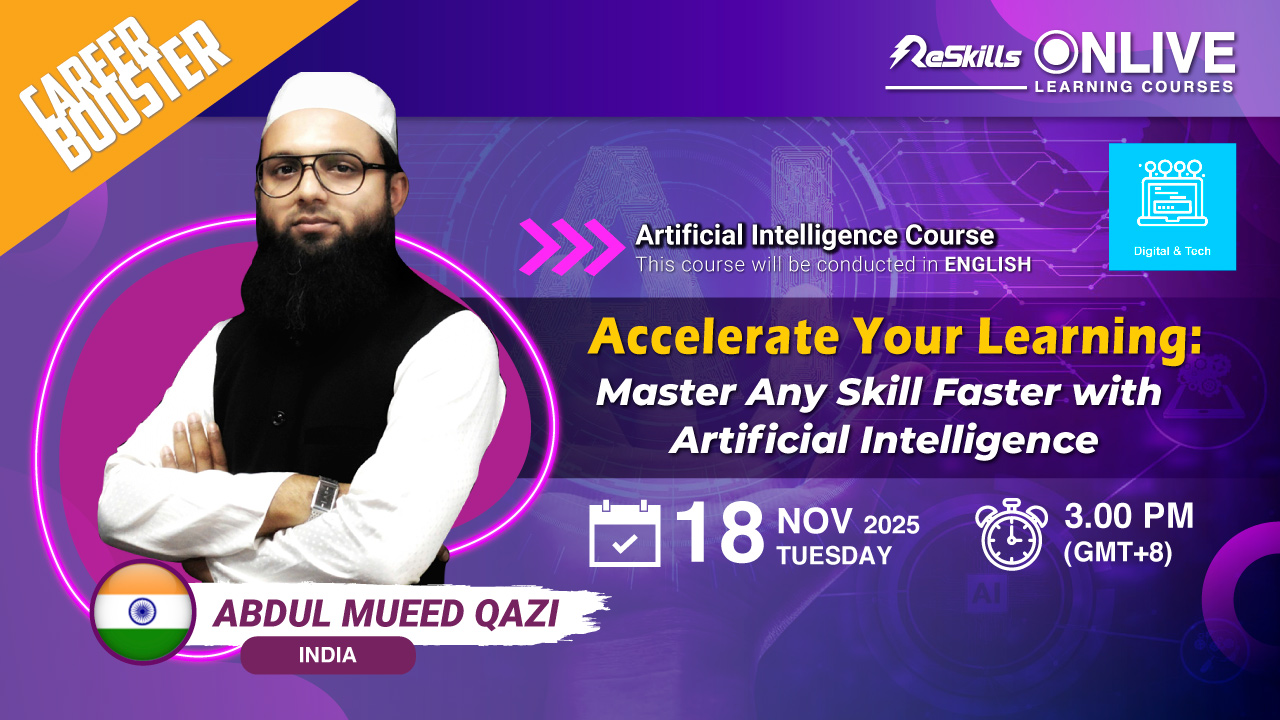 CAREER BOOSTER

ReSkills ONLIVE
LEARNING COURSES

Digital & Tech

Artificial Intelligence Course
This course will be conducted in ENGLISH

Accelerate Your Learning:
Master Any Skill Faster with Artificial Intelligence

18 NOV 2025 TUESDAY

3.00 PM (GMT+8)

ABDUL MUEED QAZI
INDIA